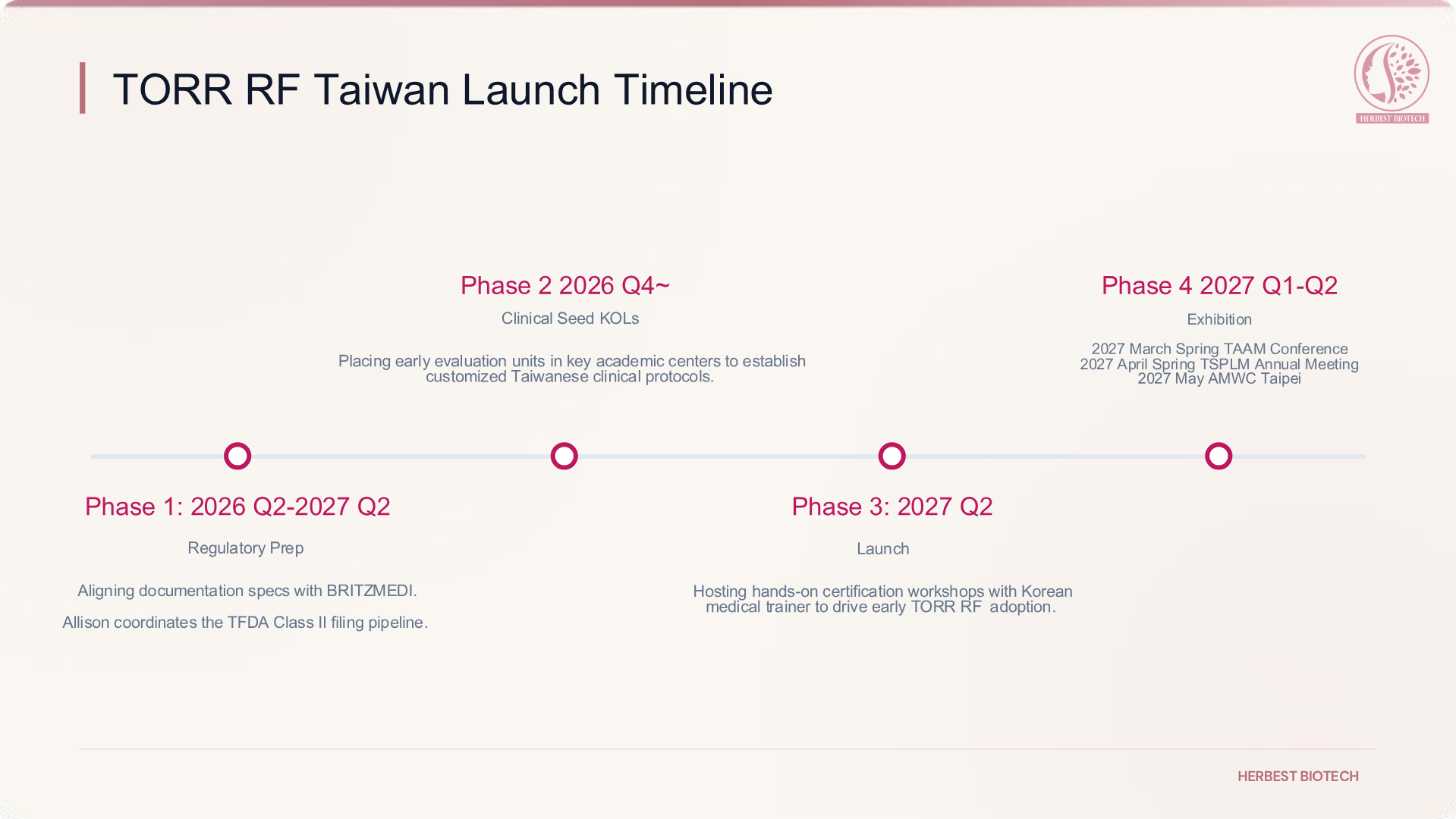 TORR RF Taiwan Launch Timeline

HERBEST BIOTECH

Phase 1: 2026 Q2-2027 Q2

Regulatory Prep

Aligning documentation specs with BRITZMEDI.

Allison coordinates the TFDA Class II filing pipeline.

Phase 2 2026 Q4~

Clinical Seed KOLs

Placing early evaluation units in key academic centers to establish customized Taiwanese clinical protocols.

Phase 3: 2027 Q2

Launch

Hosting hands-on certification workshops with Korean medical trainer to drive early TORR RF adoption.

Phase 4 2027 Q1-Q2

Exhibition

2027 March Spring TAAM Conference
2027 April Spring TSPLM Annual Meeting
2027 May AMWC Taipei

HERBEST BIOTECH